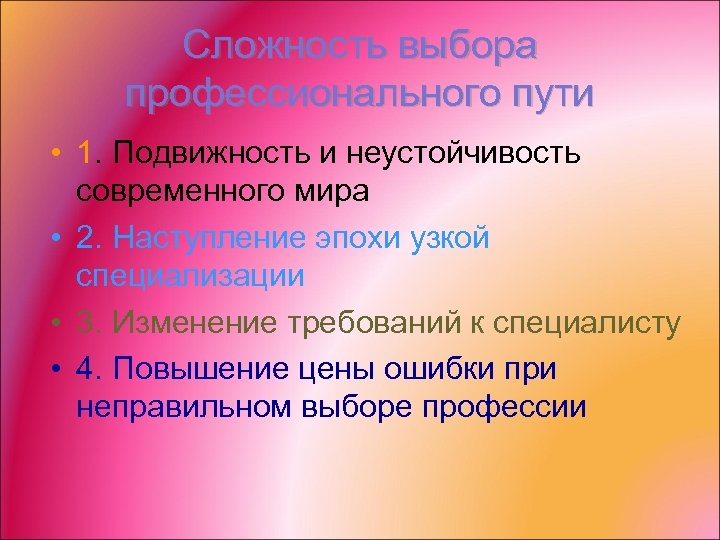 Сложность выбора профессионального пути

• 1. Подвижность и неустойчивость современного мира
• 2. Наступление эпохи узкой специализации
• 3. Изменение требований к специалисту
• 4. Повышение цены ошибки при неправильном выборе профессии